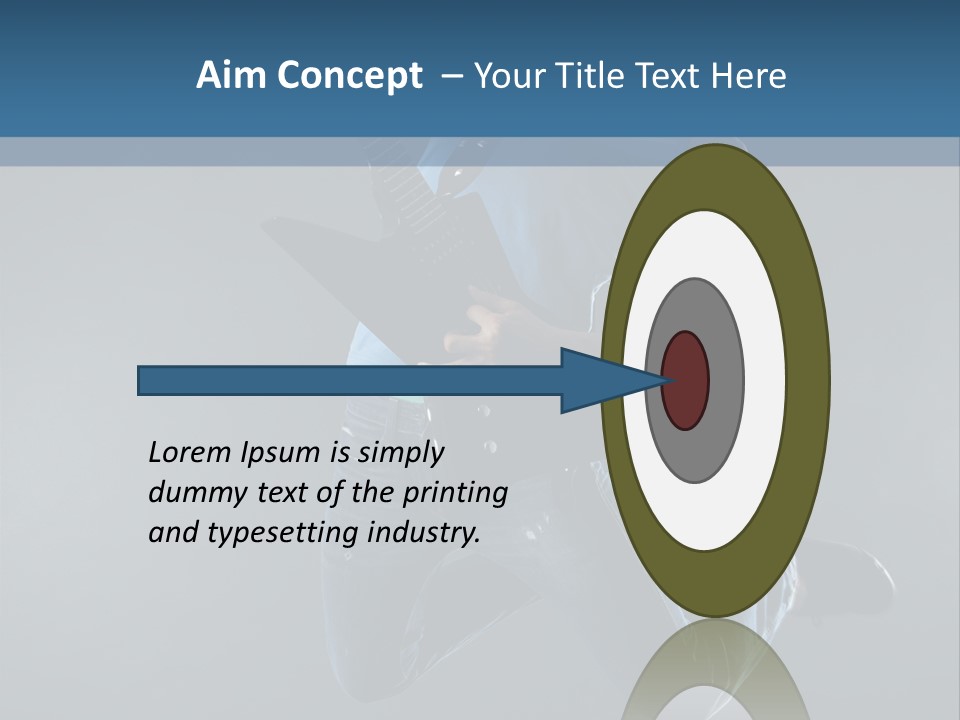 Aim Concept – Your Title Text Here

Lorem Ipsum is simply dummy text of the printing and typesetting industry.